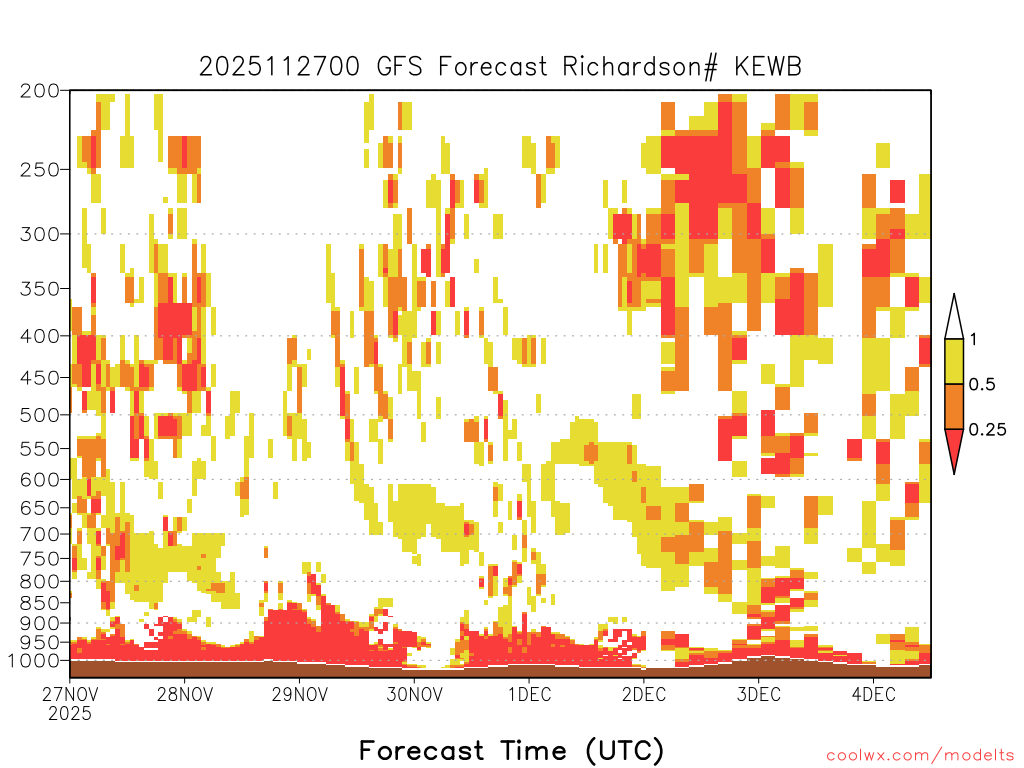 2025112700 GFS Forecast Richardson# KEWB

200
250
300
350
400
450
500
550
600
650
700
750
800
850
900
950
1000

1
0.5
0.25

27NOV
2025
28NOV
29NOV
30NOV
1DEC
2DEC
3DEC
4DEC

Forecast Time (UTC)

coolwx.com/modelts